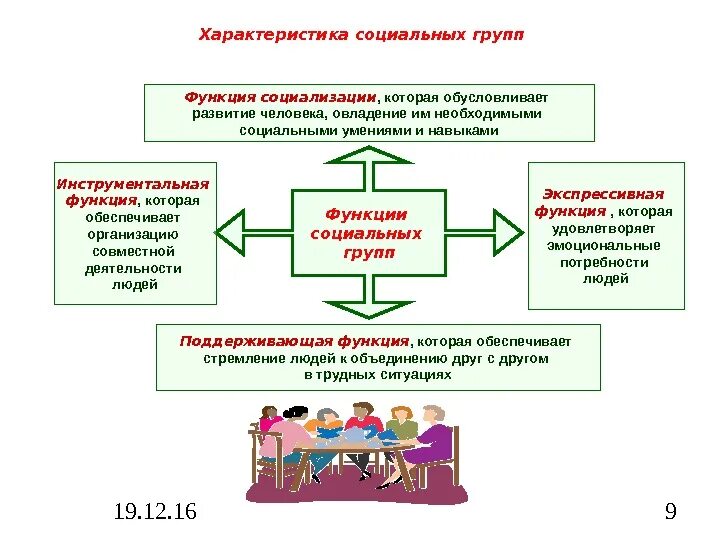 Характеристика социальных групп

Функция социализации, которая обусловливает развитие человека, овладение им необходимыми социальными умениями и навыками

Инструментальная функция, которая обеспечивает организацию совместной деятельности людей

Функции социальных групп

Экспрессивная функция , которая удовлетворяет эмоциональные потребности людей

Поддерживающая функция, которая обеспечивает стремление людей к объединению друг с другом в трудных ситуациях

19.12.16

9